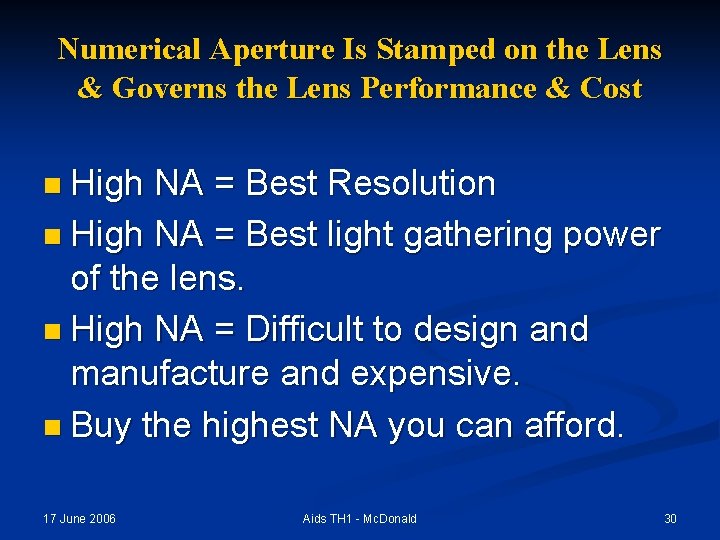 Numerical Aperture Is Stamped on the Lens & Governs the Lens Performance & Cost

- High NA = Best Resolution
- High NA = Best light gathering power of the lens.
- High NA = Difficult to design and manufacture and expensive.
- Buy the highest NA you can afford.

17 June 2006

Aids TH1 - McDonald

30